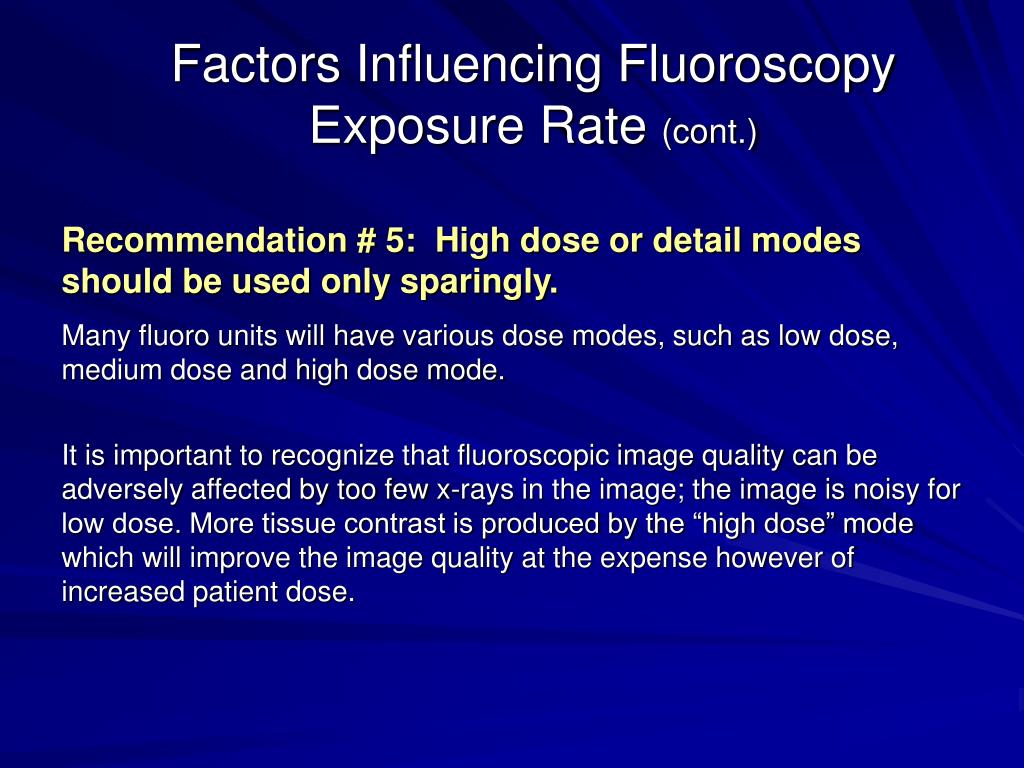 Factors Influencing Fluoroscopy Exposure Rate (cont.)

Recommendation # 5: High dose or detail modes should be used only sparingly.

Many fluoro units will have various dose modes, such as low dose, medium dose and high dose mode.

It is important to recognize that fluoroscopic image quality can be adversely affected by too few x-rays in the image; the image is noisy for low dose. More tissue contrast is produced by the “high dose” mode which will improve the image quality at the expense however of increased patient dose.